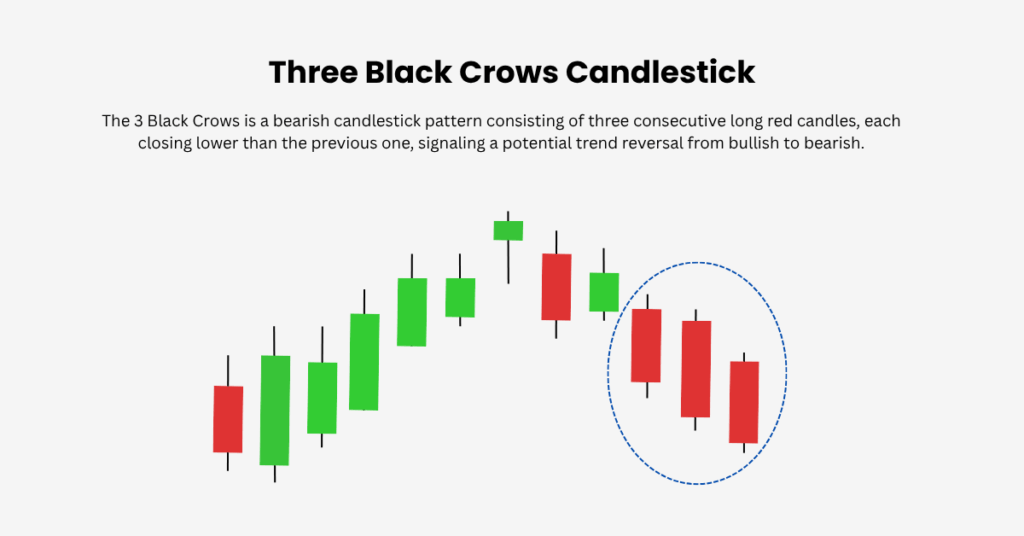 Three Black Crows Candlestick

The 3 Black Crows is a bearish candlestick pattern consisting of three consecutive long red candles, each closing lower than the previous one, signaling a potential trend reversal from bullish to bearish.